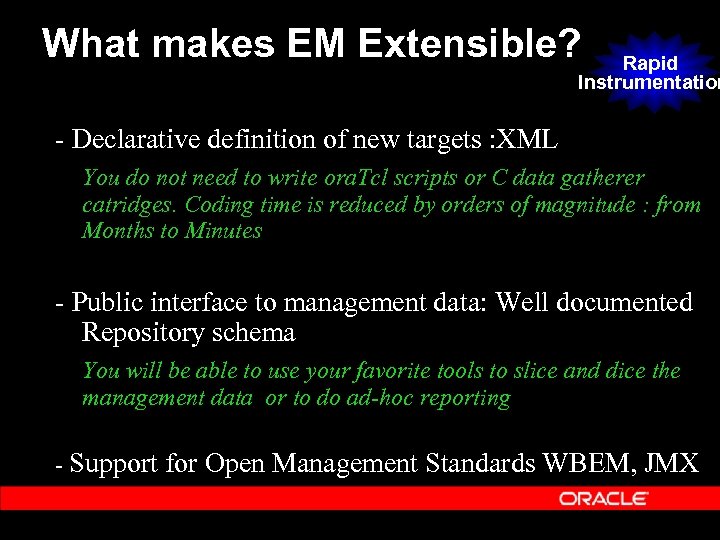 What makes EM Extensible?

Rapid Instrumentatio

- Declarative definition of new targets :XML

You do not need to write oraTcl scripts or C data gatherer catridges. Coding time is reduced by orders of magnitude : from Months to Minutes

- Public interface to management data: Well documented Repository schema

You will be able to use your favorite tools to slice and dice the management data or to do ad-hoc reporting

- Support for Open Management Standards WBEM, JMX

ORACLE